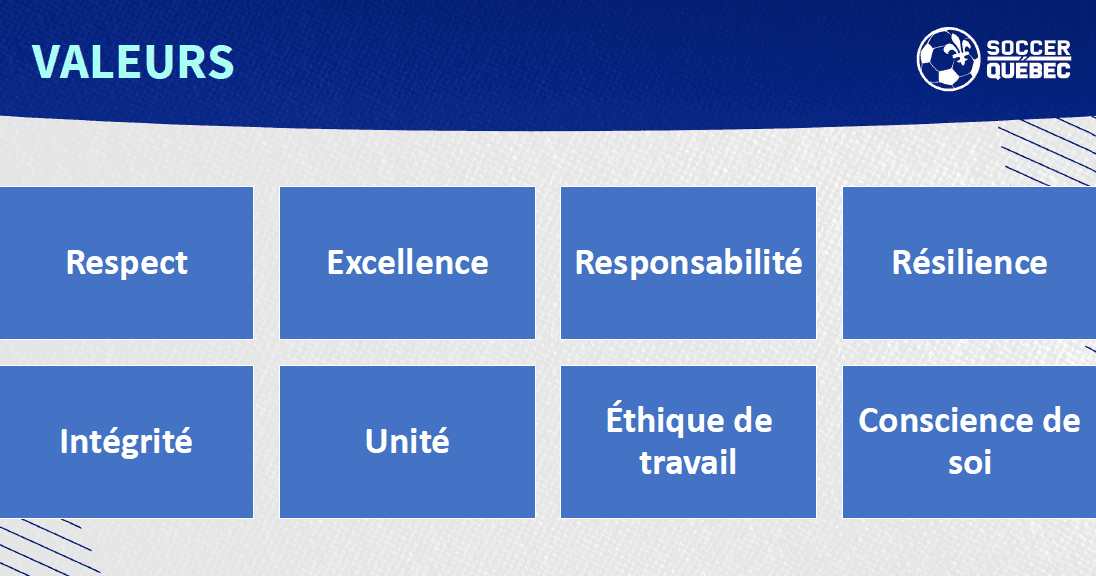 VALEURS

SOCCER QUÉBEC

Respect

Excellence

Responsabilité

Résilience

Intégrité

Unité

Éthique de travail

Conscience de soi